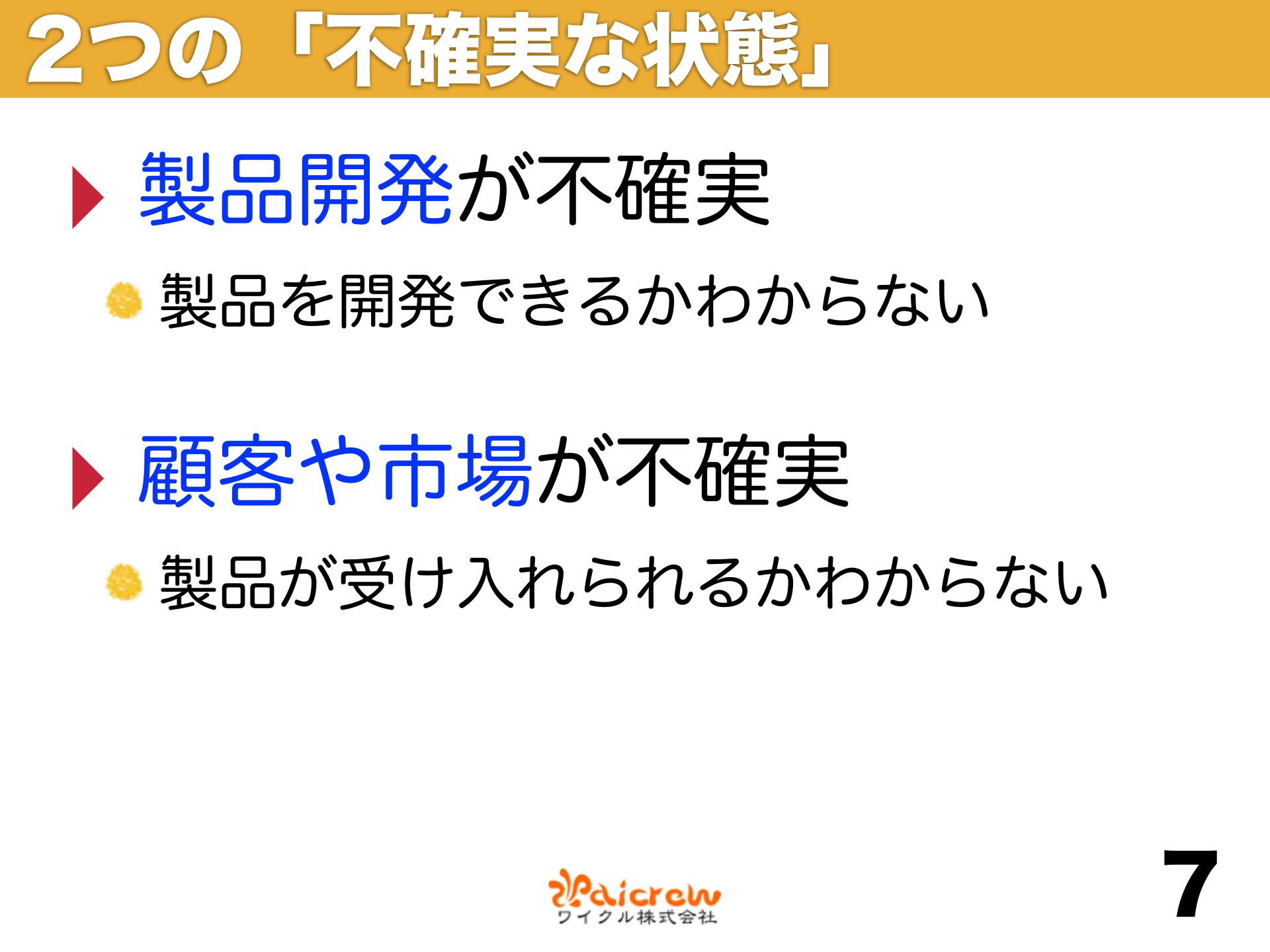 2つの「不確実な状態」

製品開発が不確実

製品を開発できるかわからない

顧客や市場が不確実

製品が受け入れられるかわからない

Waicrew
ワイクル株式会社

7